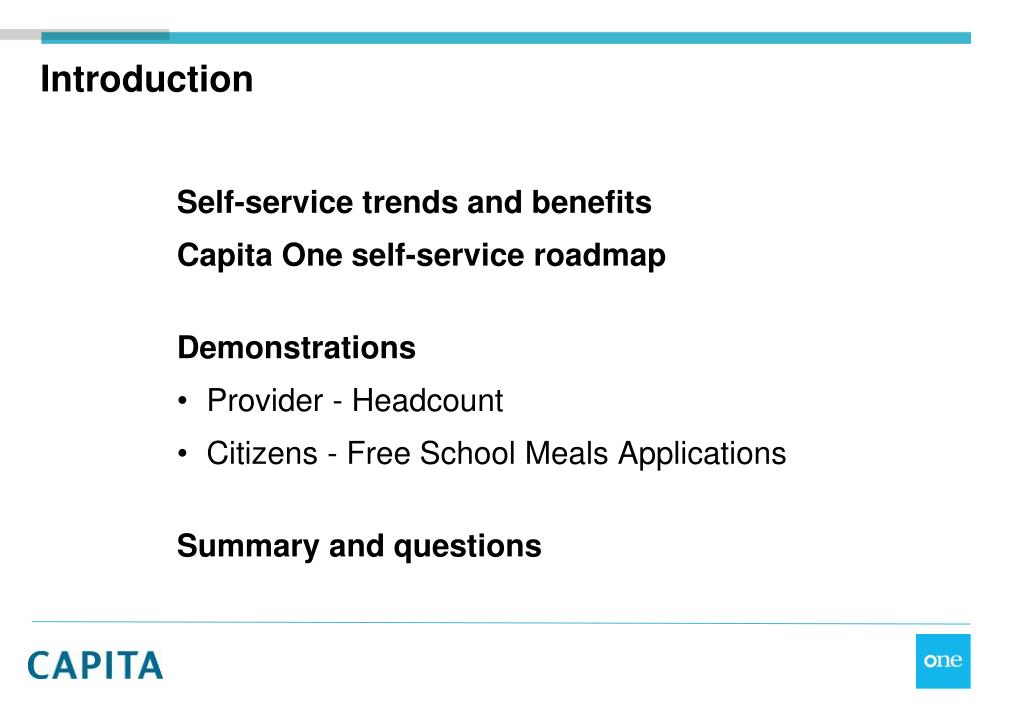 Introduction

Self-service trends and benefits

Capita One self-service roadmap

Demonstrations

• Provider - Headcount

• Citizens - Free School Meals Applications

Summary and questions

CAPITA

one